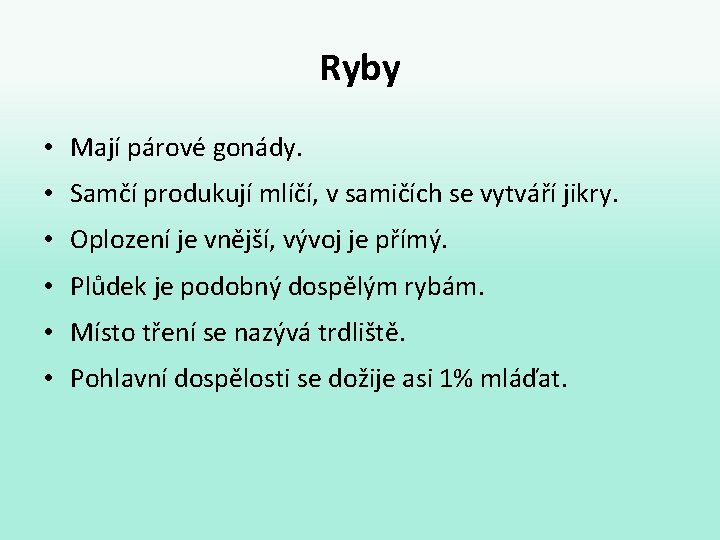 Ryby

• Mají párové gonády.
• Samčí produkují mlíčí, v samičích se vytváří jikry.
• Oplození je vnější, vývoj je přímý.
• Plůdek je podobný dospělým rybám.
• Místo tření se nazývá trdliště.
• Pohlavní dospělosti se dožije asi 1% mláďat.